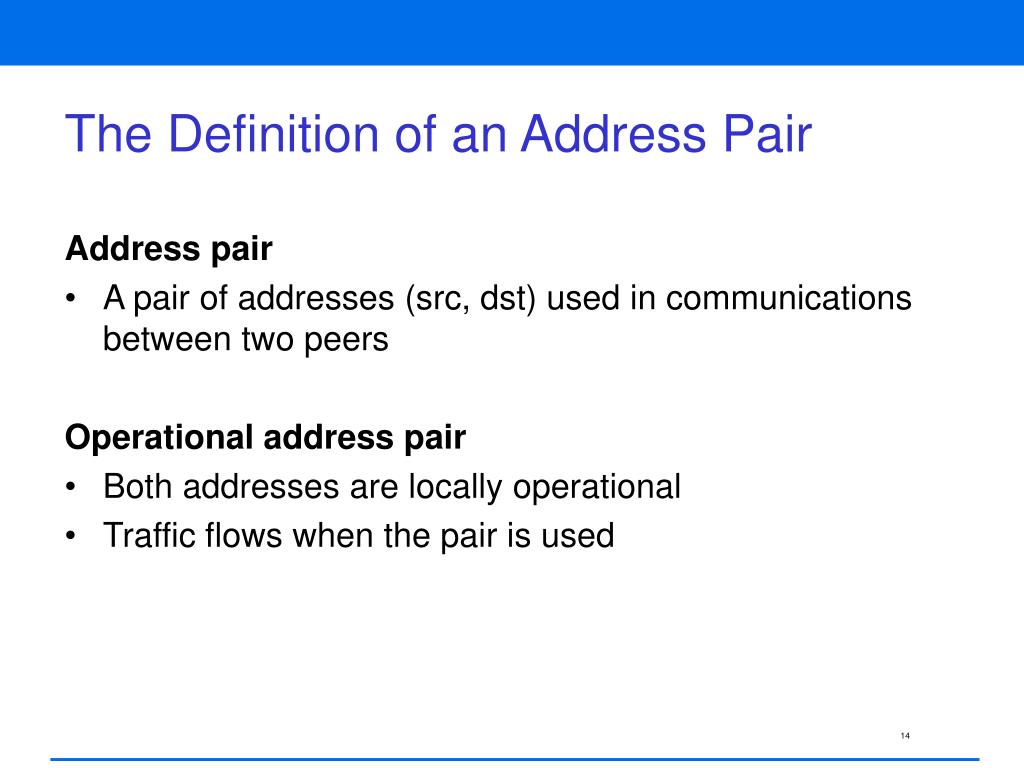 The Definition of an Address Pair

Address pair

• A pair of addresses (src, dst) used in communications between two peers

Operational address pair

• Both addresses are locally operational
• Traffic flows when the pair is used

14